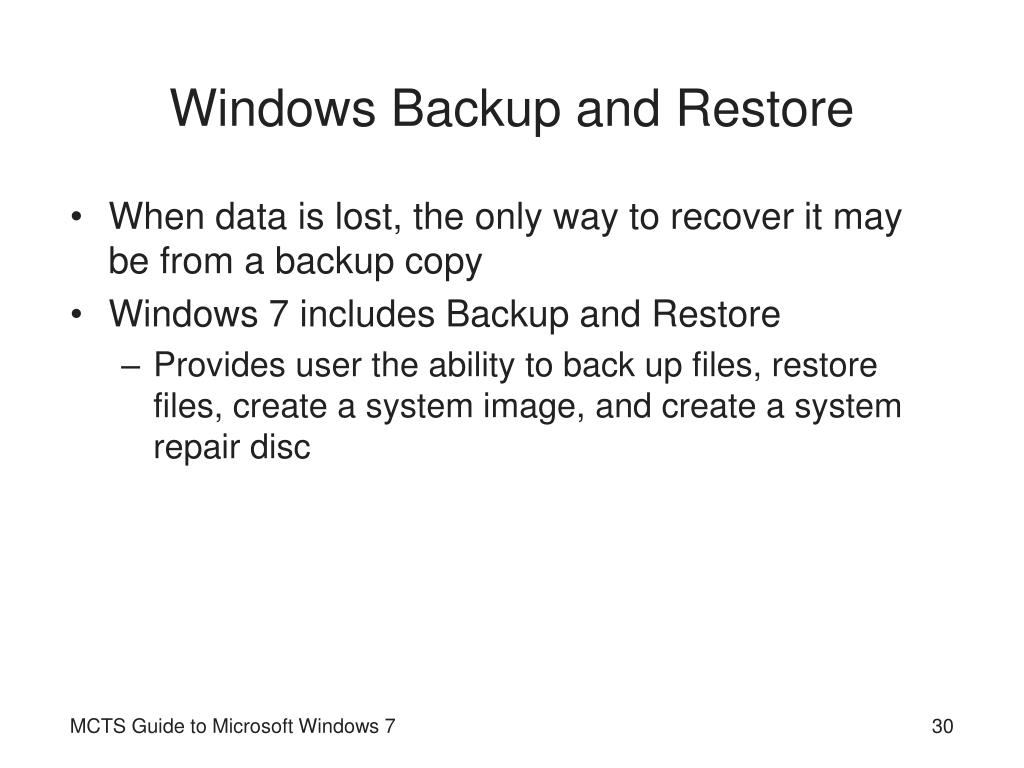 Windows Backup and Restore

• When data is lost, the only way to recover it may be from a backup copy
• Windows 7 includes Backup and Restore
– Provides user the ability to back up files, restore files, create a system image, and create a system repair disc

MCTS Guide to Microsoft Windows 7

30